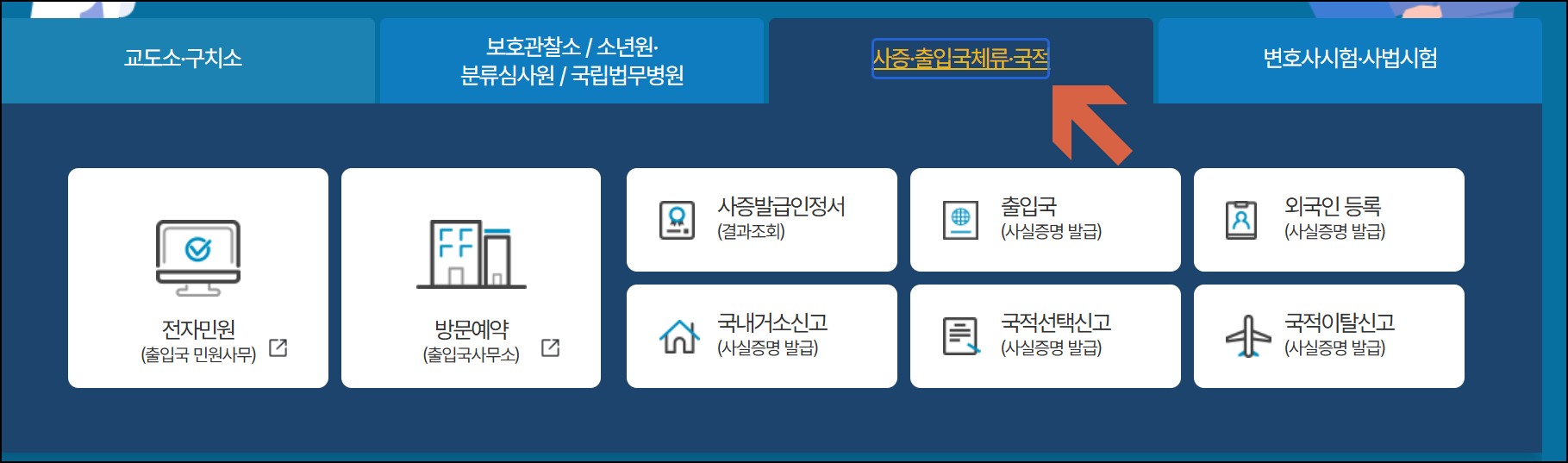 교도소·구치소

보호관찰소 / 소년원·
분류심사원 / 국립법무병원

사증·출입국체류·국적

변호사시험·사법시험

전자민원
(출입국 민원사무)

방문예약
(출입국사무소)

사증발급인정서
(결과조회)

출입국
(사실증명 발급)

외국인 등록
(사실증명 발급)

국내거소신고
(사실증명 발급)

국적선택신고
(사실증명 발급)

국적이탈신고
(사실증명 발급)